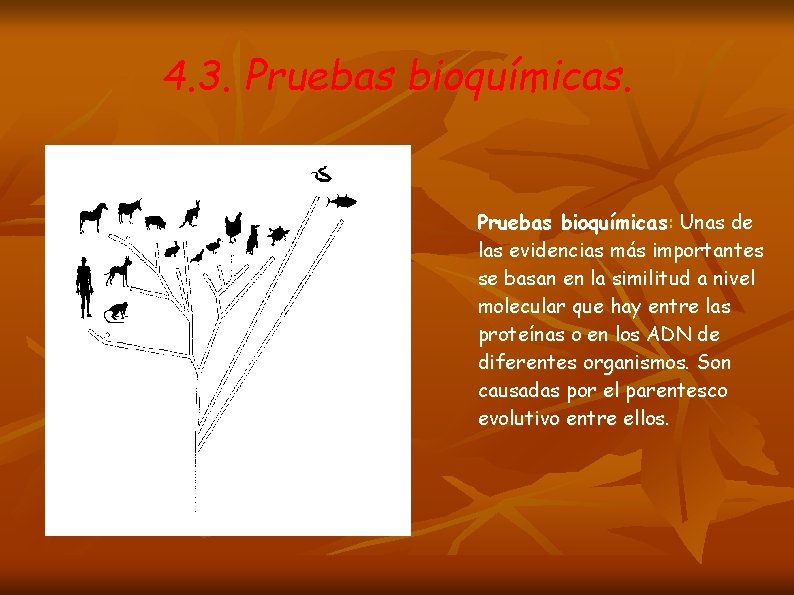 4.3. Pruebas bioquímicas.

Pruebas bioquímicas: Unas de las evidencias más importantes se basan en la similitud a nivel molecular que hay entre las proteínas o en los ADN de diferentes organismos. Son causadas por el parentesco evolutivo entre ellos.